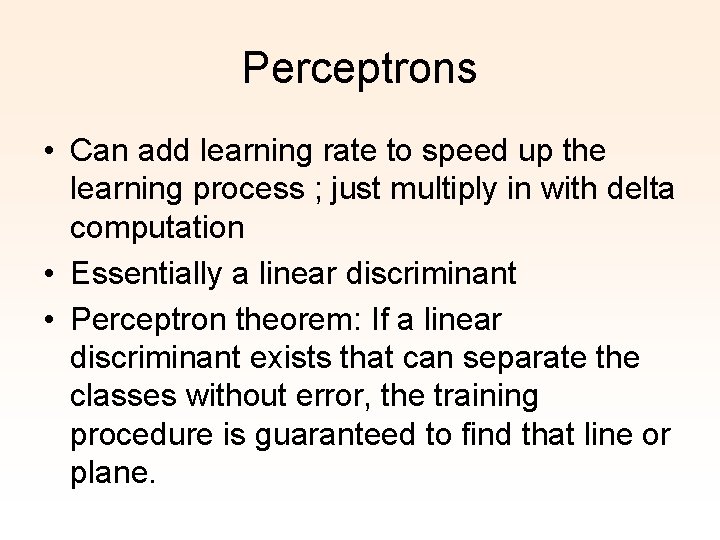 Perceptrons

• Can add learning rate to speed up the learning process ; just multiply in with delta computation

• Essentially a linear discriminant

• Perceptron theorem: If a linear discriminant exists that can separate the classes without error, the training procedure is guaranteed to find that line or plane.